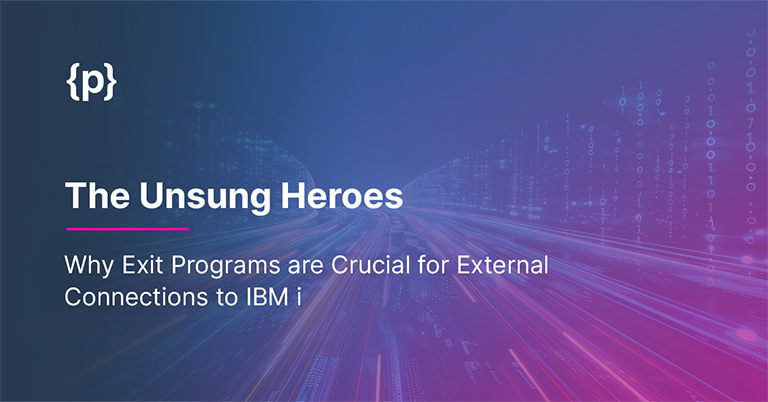 {p}

The Unsung Heroes

Why Exit Programs are Crucial for External Connections to IBM i